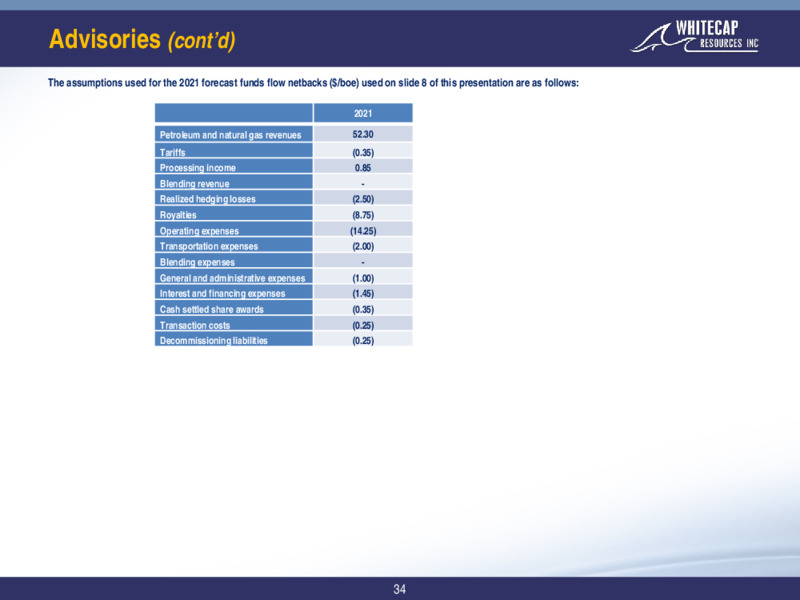 Advisories (cont'd)

WHITECAP RESOURCES INC

The assumptions used for the 2021 forecast funds flow netbacks ($/boe) used on slide 8 of this presentation are as follows:

| | 2021 |
|---|---|
| Petroleum and natural gas revenues | 52.30 |
| Tariffs | (0.35) |
| Processing income | 0.85 |
| Blending revenue | - |
| Realized hedging losses | (2.50) |
| Royalties | (8.75) |
| Operating expenses | (14.25) |
| Transportation expenses | (2.00) |
| Blending expenses | - |
| General and administrative expenses | (1.00) |
| Interest and financing expenses | (1.45) |
| Cash settled share awards | (0.35) |
| Transaction costs | (0.25) |
| Decommissioning liabilities | (0.25) |

34